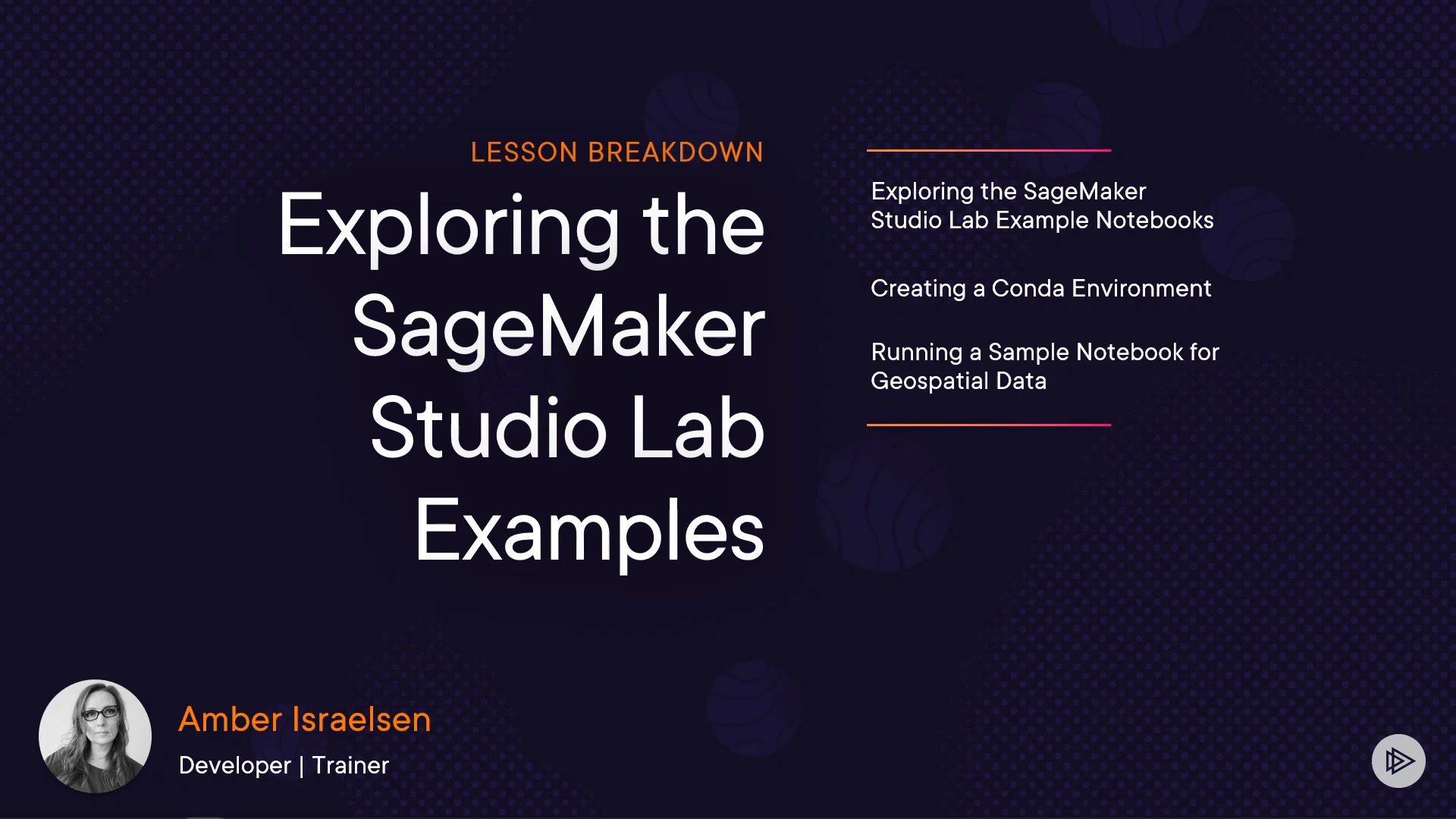 LESSON BREAKDOWN

Exploring the SageMaker Studio Lab Examples

Exploring the SageMaker Studio Lab Example Notebooks

Creating a Conda Environment

Running a Sample Notebook for Geospatial Data

Amber Israelsen

Developer | Trainer